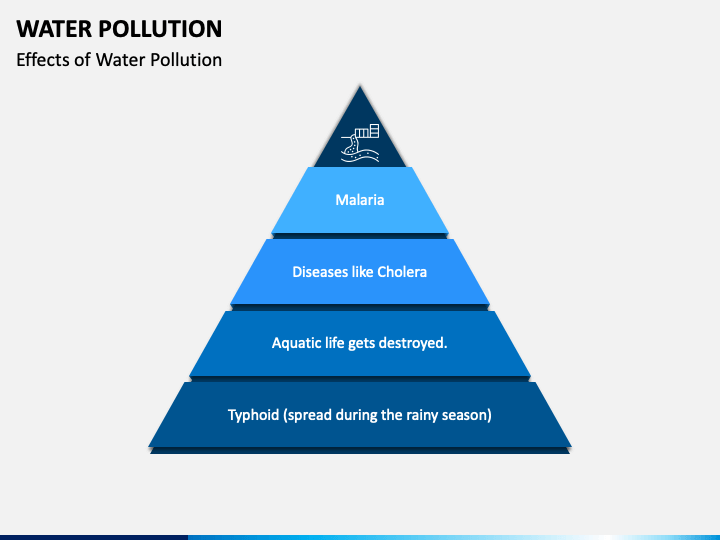 WATER POLLUTION

Effects of Water Pollution

Malaria

Diseases like Cholera

Aquatic life gets destroyed.

Typhoid (spread during the rainy season)